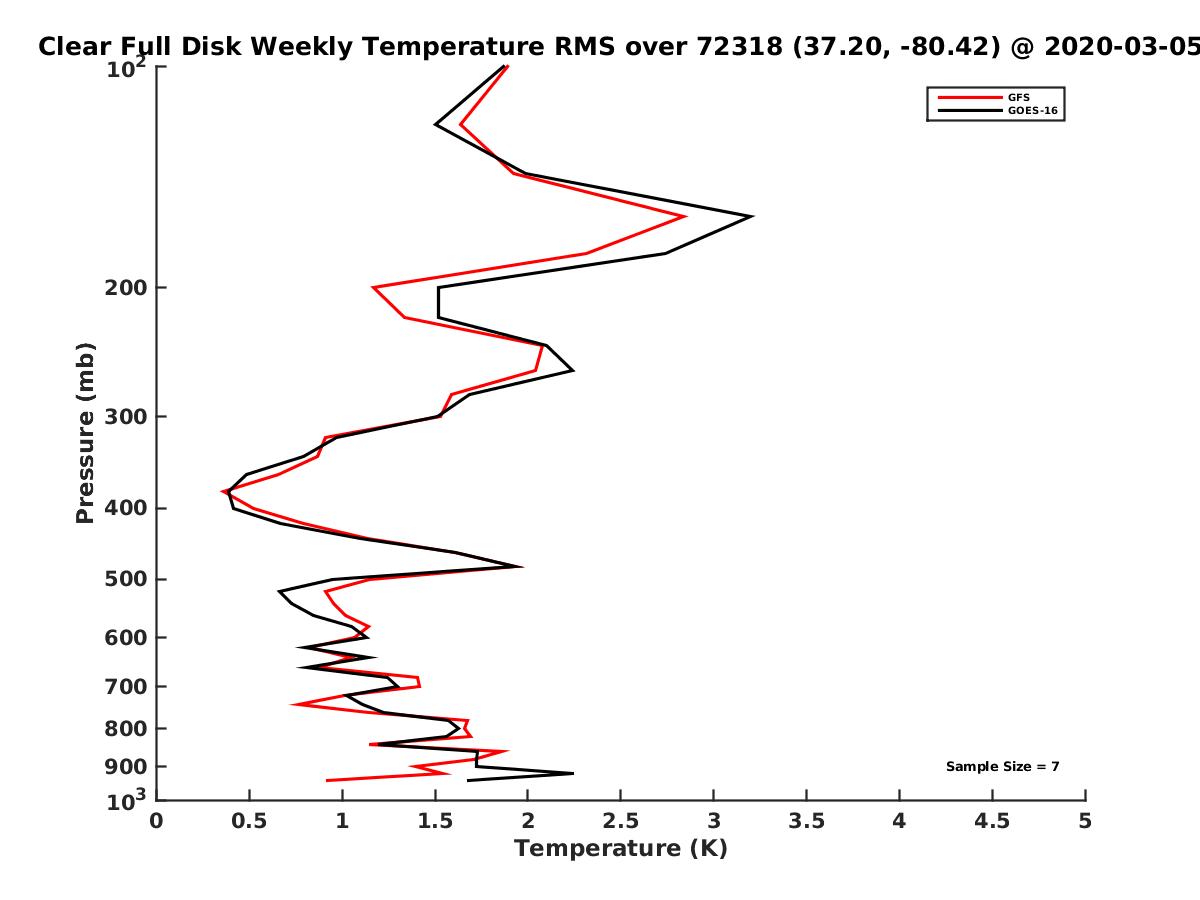 Clear Full Disk Weekly Temperature RMS over 72318 (37.20, -80.42) @ 2020-03-05

GFS
GOES-16

Pressure (mb)

$10^2$
200
300
400
500
600
700
800
900
$10^3$

Sample Size = 7

0
0.5
1
1.5
2
2.5
3
3.5
4
4.5
5

Temperature (K)